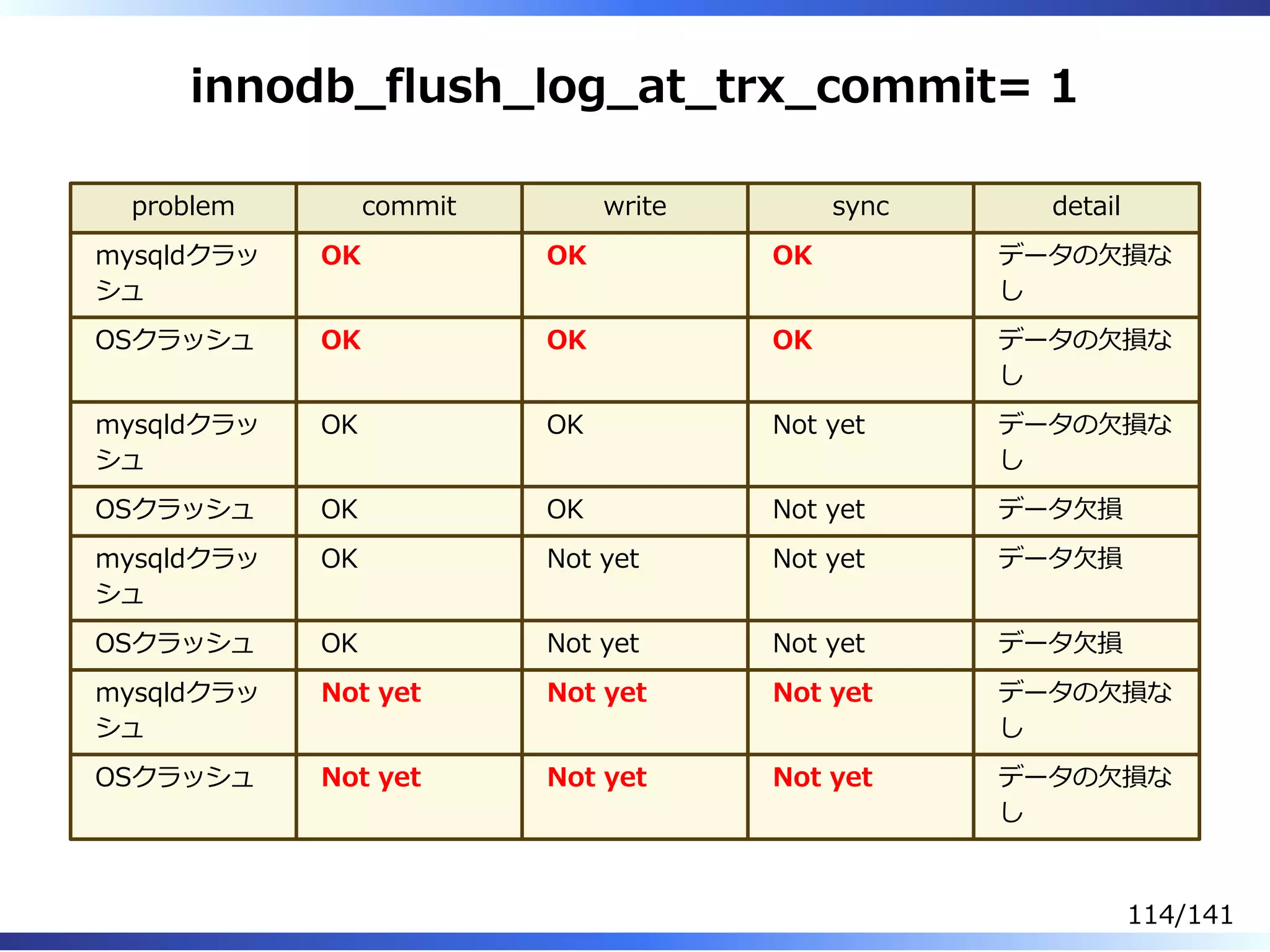 innodb_flush_log_at_trx_commit= 1

| problem | commit | write | sync | detail |
|---|---|---|---|---|
| mysqldクラッシュ | OK | OK | OK | データの欠損なし |
| OSクラッシュ | OK | OK | OK | データの欠損なし |
| mysqldクラッシュ | OK | OK | Not yet | データの欠損なし |
| OSクラッシュ | OK | OK | Not yet | データ欠損 |
| mysqldクラッシュ | OK | Not yet | Not yet | データ欠損 |
| OSクラッシュ | OK | Not yet | Not yet | データ欠損 |
| mysqldクラッシュ | Not yet | Not yet | Not yet | データの欠損なし |
| OSクラッシュ | Not yet | Not yet | Not yet | データの欠損なし |

114/141